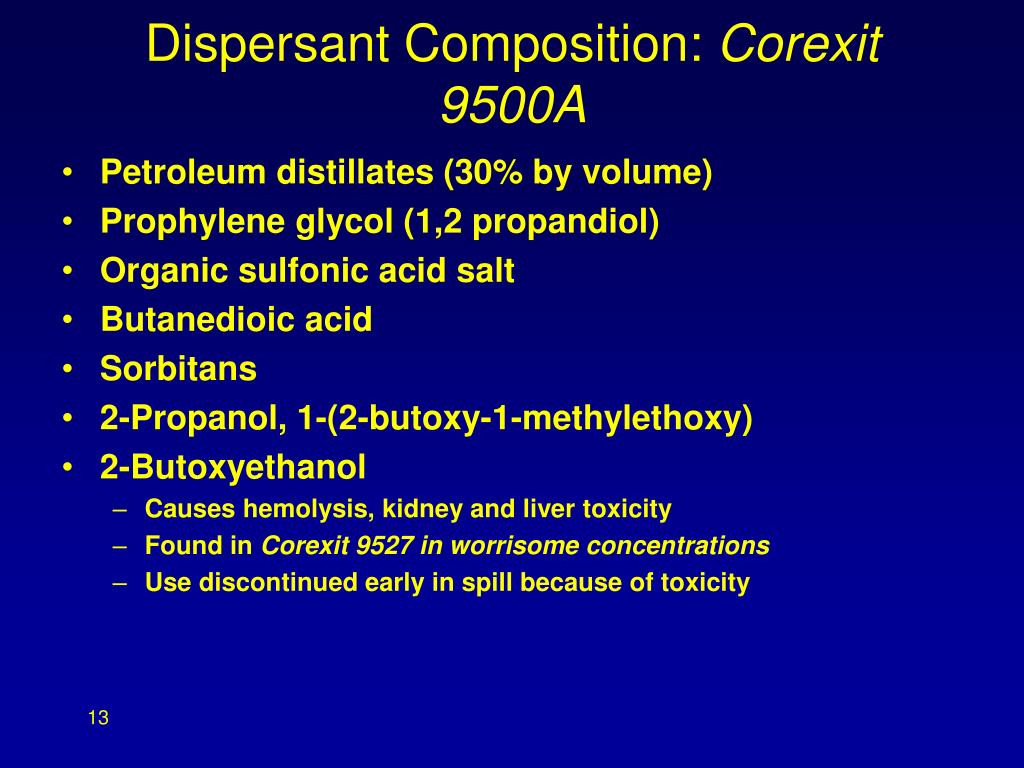 Dispersant Composition: Corexit 9500A

• Petroleum distillates (30% by volume)
• Prophylene glycol (1,2 propandiol)
• Organic sulfonic acid salt
• Butanedioic acid
• Sorbitans
• 2-Propanol, 1-(2-butoxy-1-methylethoxy)
• 2-Butoxyethanol
– Causes hemolysis, kidney and liver toxicity
– Found in Corexit 9527 in worrisome concentrations
– Use discontinued early in spill because of toxicity

13